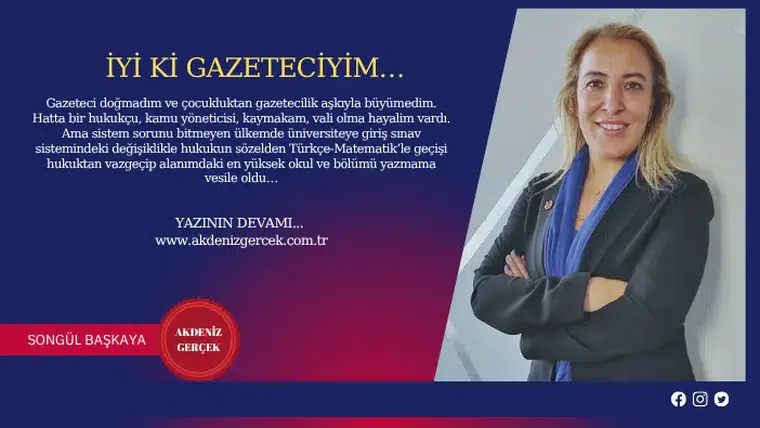 İYİ Kİ GAZETECİYİM...

Gazeteci doğmadım ve çocukluktan gazetecilik aşkıyla büyümedim. Hatta bir hukukçu, kamu yöneticisi, kaymakam, vali olma hayalim vardı. Ama sistem sorunu bitmeyen ülkemde üniversiteye giriş sınav sistemindeki değişiklikle hukukun sözelden Türkçe-Matematik'le geçişi hukuktan vazgeçip alanımdaki en yüksek okul ve bölümü yazmama vesile oldu...

YAZININ DEVAMI...
www.akdenizgercek.com.tr

SONGÜL BAŞKAYA

AKDENİZ GERÇEK